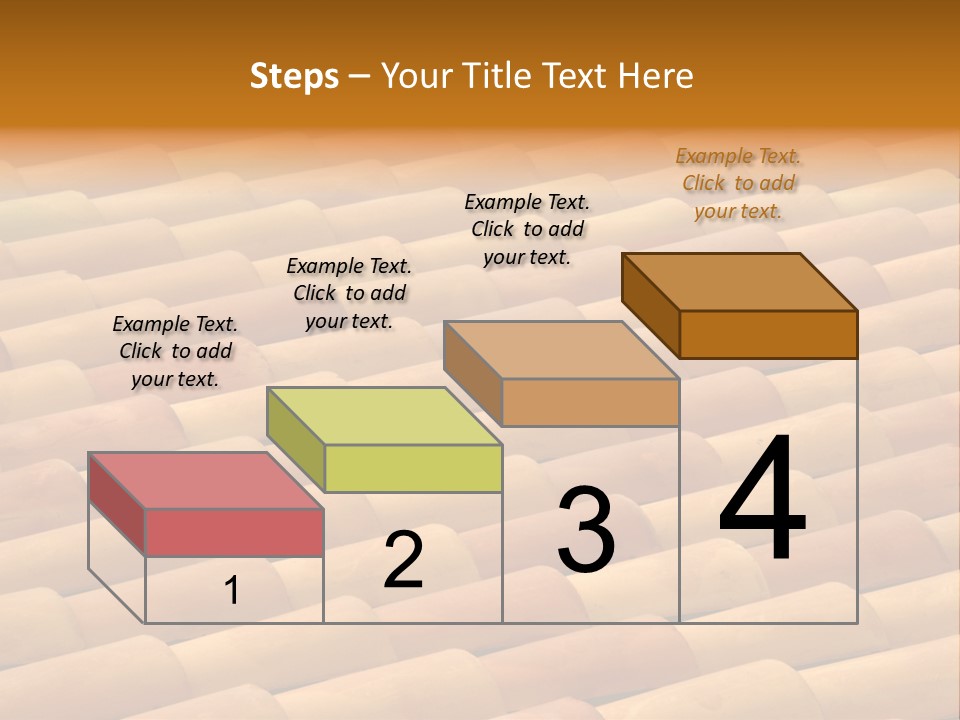 Steps – Your Title Text Here

Example Text. Click to add your text.

Example Text. Click to add your text.

Example Text. Click to add your text.

Example Text. Click to add your text.

1

2

3

4